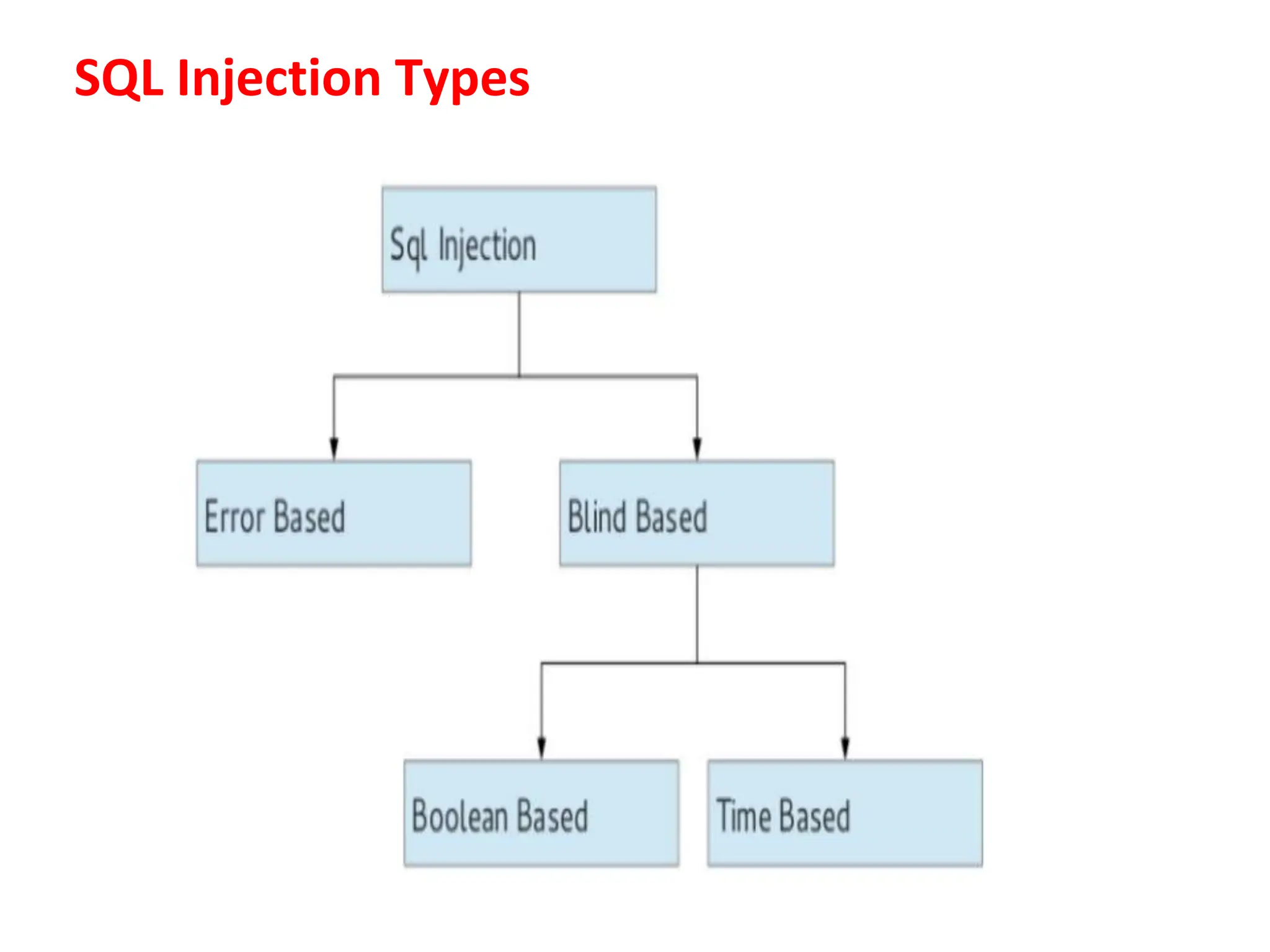 SQL Injection Types

Sql Injection

Error Based

Blind Based

Boolean Based

Time Based